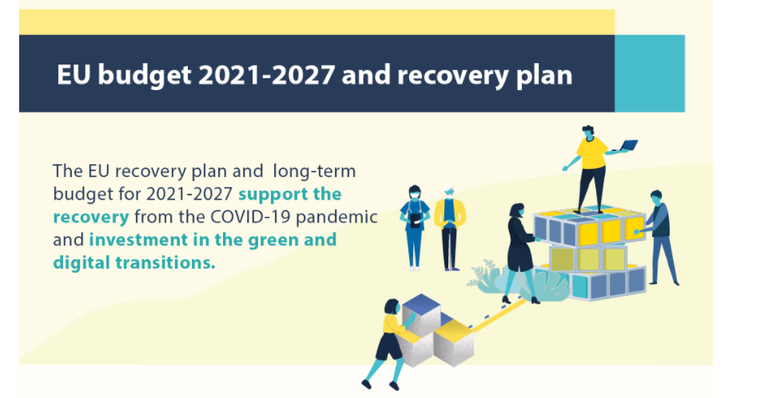 EU budget 2021-2027 and recovery plan

The EU recovery plan and long-term budget for 2021-2027 support the recovery from the COVID-19 pandemic and investment in the green and digital transitions.